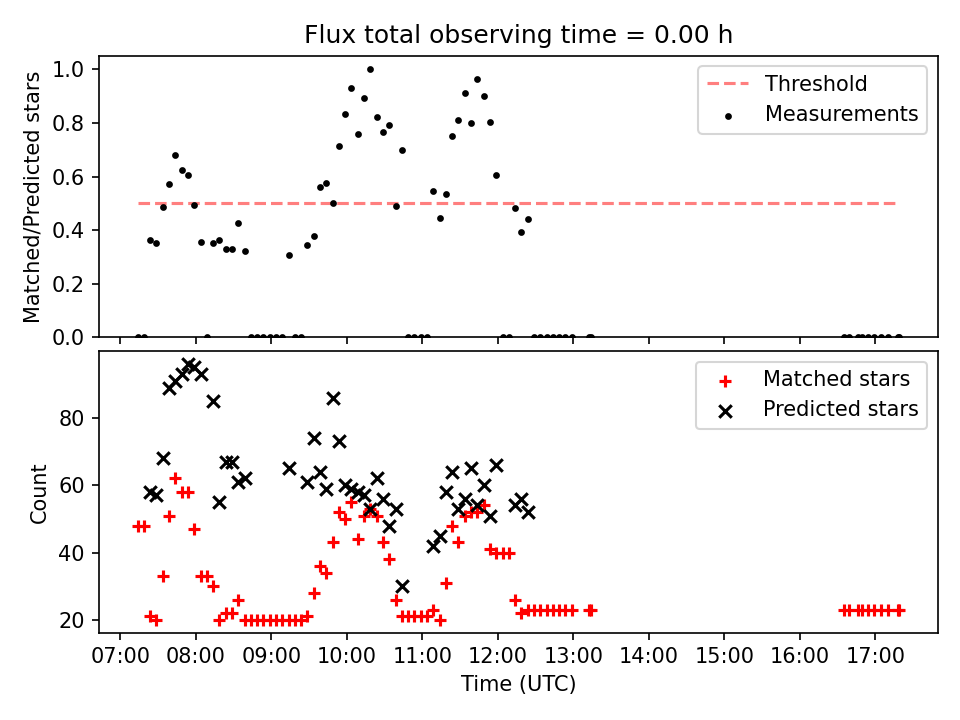 Flux total observing time = 0.00 h

Matched/Predicted stars

1.0
0.8
0.6
0.4
0.2
0.0

Threshold
Measurements

Count

80
60
40
20

Matched stars
Predicted stars

07:00 08:00 09:00 10:00 11:00 12:00 13:00 14:00 15:00 16:00 17:00

Time (UTC)